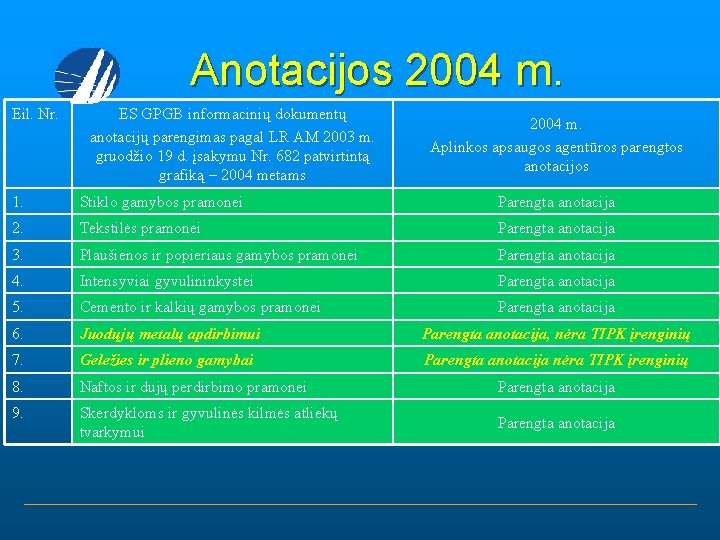 Anotacijos 2004 m.

| Eil. Nr. | ES GPGB informacinių dokumentų anotacijų parengimas pagal LR AM 2003 m. gruodžio 19 d. įsakymu Nr. 682 patvirtintą grafiką – 2004 metams | 2004 m. Aplinkos apsaugos agentūros parengtos anotacijos |
|---|---|---|
| 1. | Stiklo gamybos pramonei | Parengta anotacija |
| 2. | Tekstilės pramonei | Parengta anotacija |
| 3. | Plaušienos ir popieriaus gamybos pramonei | Parengta anotacija |
| 4. | Intensyviai gyvulininkystei | Parengta anotacija |
| 5. | Cemento ir kalkių gamybos pramonei | Parengta anotacija |
| 6. | Juodųjų metalų apdirbimui | Parengta anotacija, nėra TIPK įrenginių |
| 7. | Geležies ir plieno gamybai | Parengta anotacija nėra TIPK įrenginių |
| 8. | Naftos ir dujų perdirbimo pramonei | Parengta anotacija |
| 9. | Skerdykloms ir gyvulinės kilmės atliekų tvarkymui | Parengta anotacija |